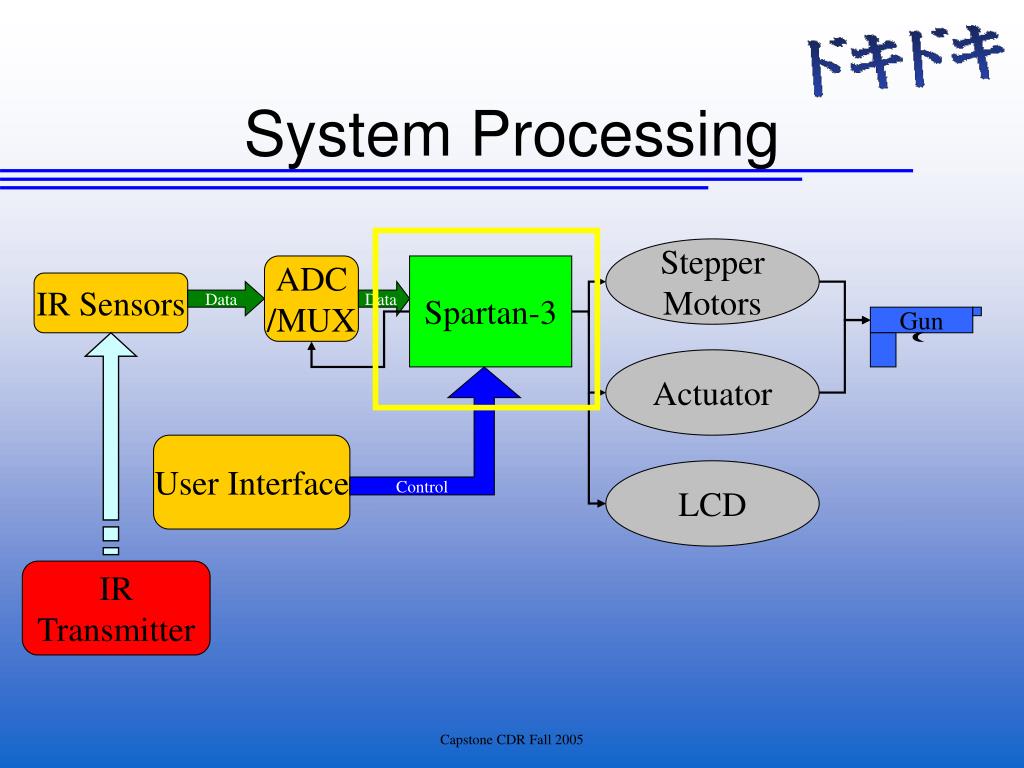 ドキドキ

System Processing

IR Sensors

Data

ADC /MUX

Data

Spartan-3

Stepper Motors

Actuator

LCD

Gun

User Interface

Control

IR Transmitter

Capstone CDR Fall 2005